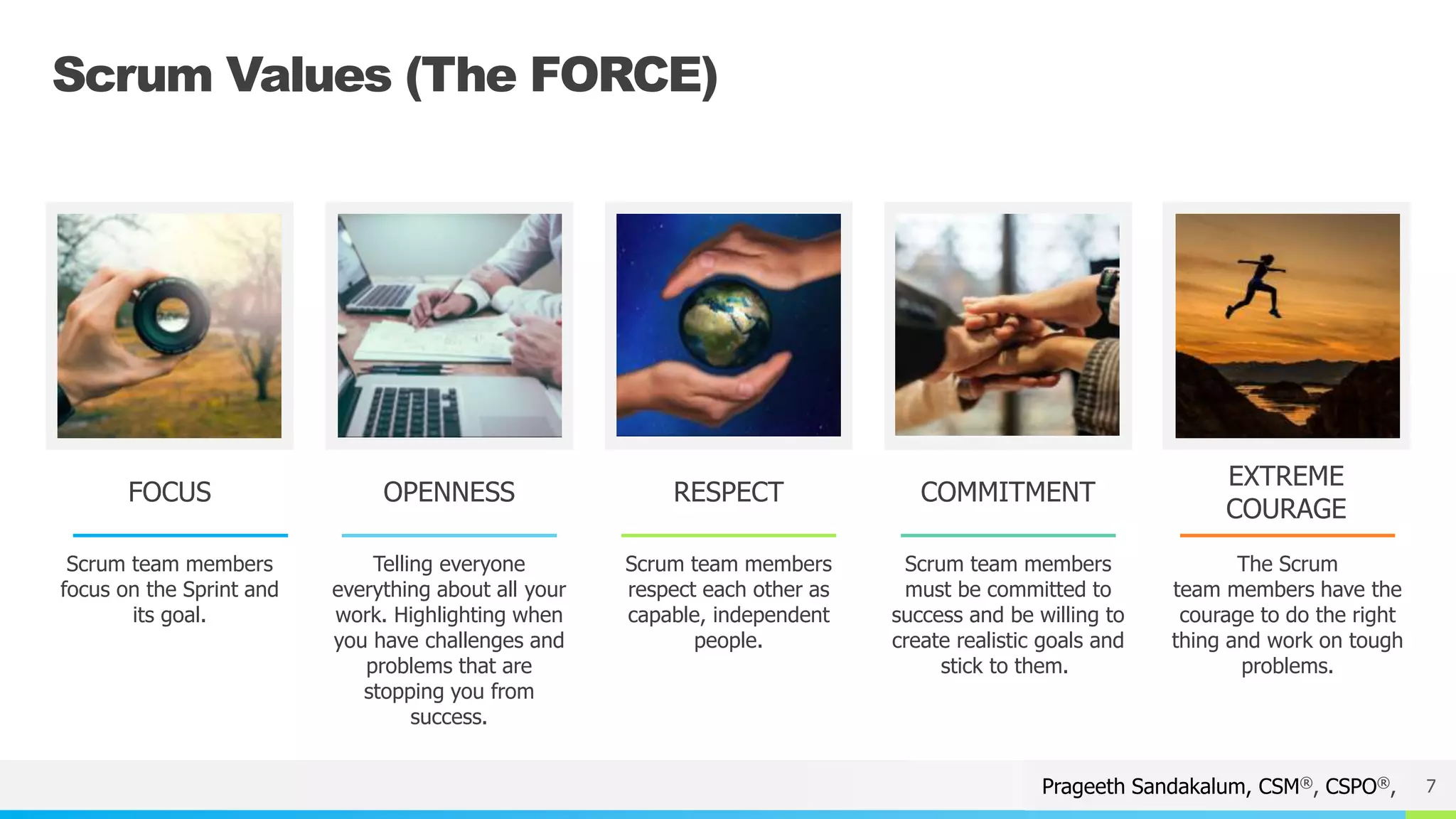 Scrum Values (The FORCE)

FOCUS

Scrum team members focus on the Sprint and its goal.

OPENNESS

Telling everyone everything about all your work. Highlighting when you have challenges and problems that are stopping you from success.

RESPECT

Scrum team members respect each other as capable, independent people.

COMMITMENT

Scrum team members must be committed to success and be willing to create realistic goals and stick to them.

EXTREME COURAGE

The Scrum team members have the courage to do the right thing and work on tough problems.

Prageeth Sandakalum, CSM®, CSPO®, 7